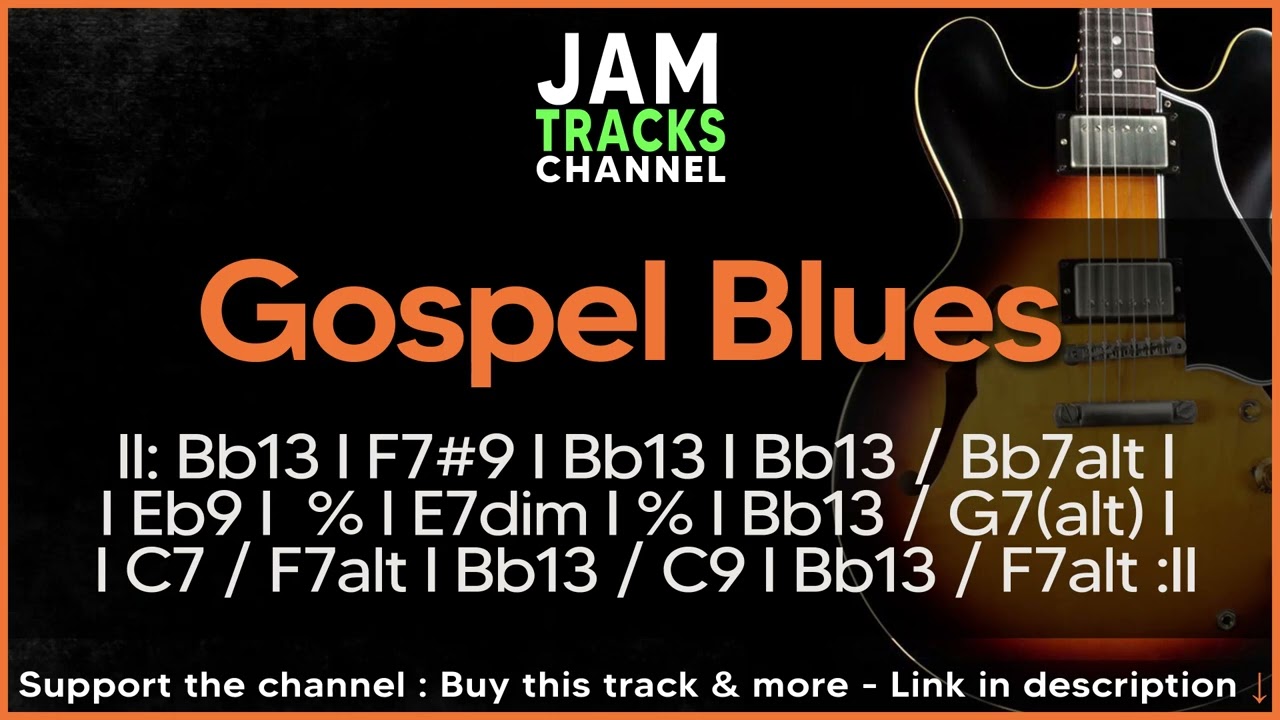 JAM
TRACKS
CHANNEL

Gospel Blues

II: Bb13 I F7#9 I Bb13 I Bb13 / Bb7alt I
I Eb9 I % I E7dim I % I Bb13 / G7(alt) I
I C7 / F7alt I Bb13 / C9 I Bb13 / F7alt :II

Support the channel : Buy this track & more - Link in description ↓